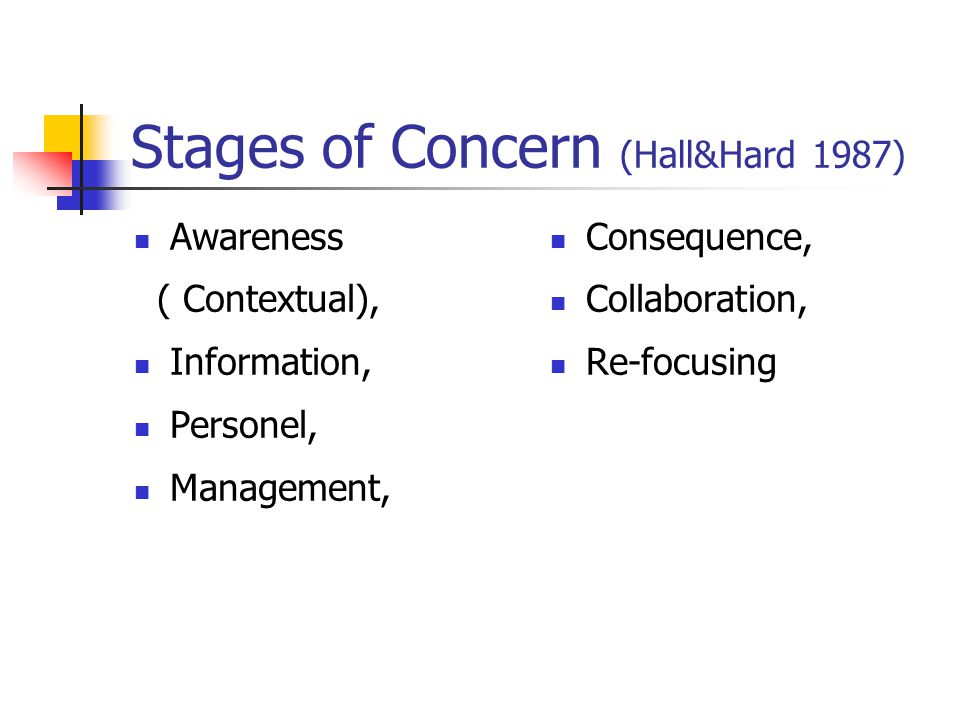 Stages of Concern (Hall&Hard 1987)

- Awareness ( Contextual),
- Information,
- Personel,
- Management,

- Consequence,
- Collaboration,
- Re-focusing